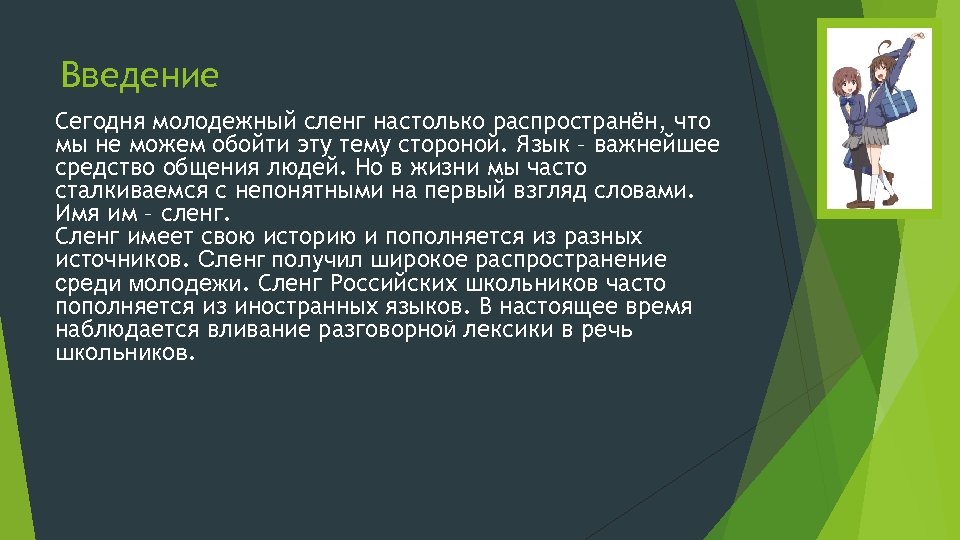 Введение

Сегодня молодежный сленг настолько распространён, что мы не можем обойти эту тему стороной. Язык – важнейшее средство общения людей. Но в жизни мы часто сталкиваемся с непонятными на первый взгляд словами. Имя им – сленг.
Сленг имеет свою историю и пополняется из разных источников. Сленг получил широкое распространение среди молодежи. Сленг Российских школьников часто пополняется из иностранных языков. В настоящее время наблюдается вливание разговорной лексики в речь школьников.